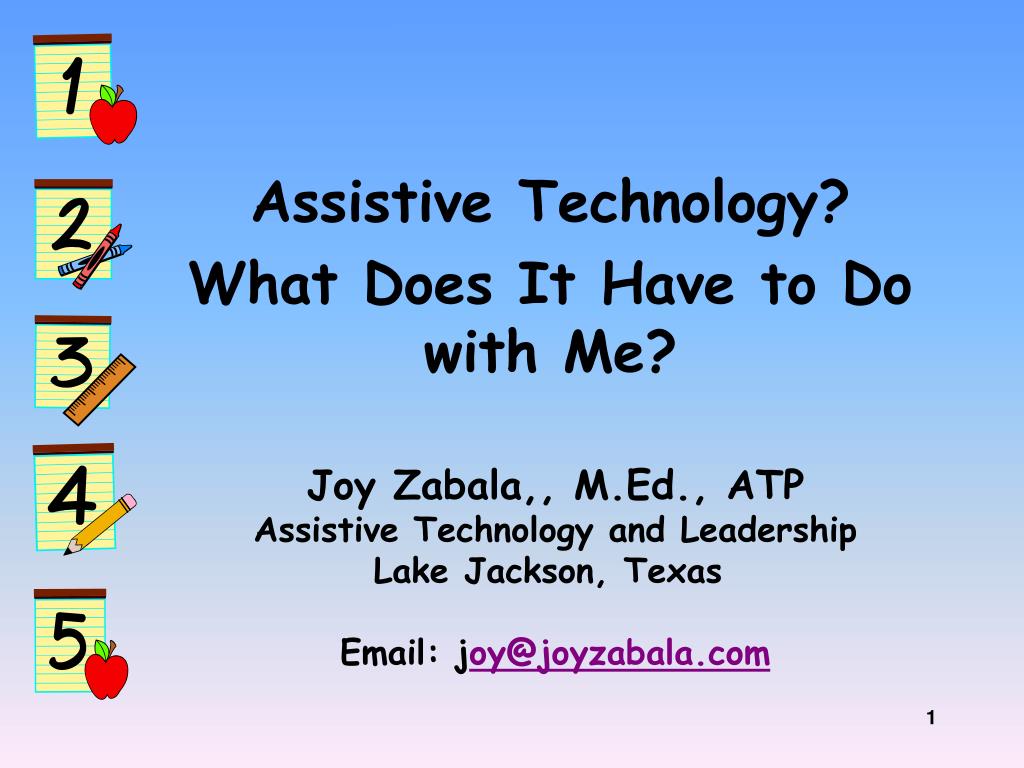 1

2

3

4

5

Assistive Technology?
What Does It Have to Do with Me?

Joy Zabala,, M.Ed., ATP
Assistive Technology and Leadership
Lake Jackson, Texas

Email: joy@joyzabala.com

1